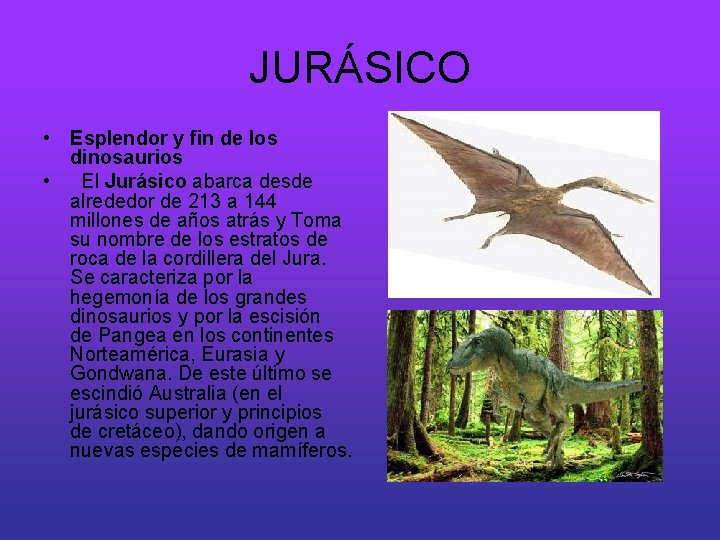 JURÁSICO

• Esplendor y fin de los dinosaurios

• El Jurásico abarca desde alrededor de 213 a 144 millones de años atrás y Toma su nombre de los estratos de roca de la cordillera del Jura. Se caracteriza por la hegemonía de los grandes dinosaurios y por la escisión de Pangea en los continentes Norteamérica, Eurasia y Gondwana. De este último se escindió Australia (en el jurásico superior y principios de cretáceo), dando origen a nuevas especies de mamíferos.